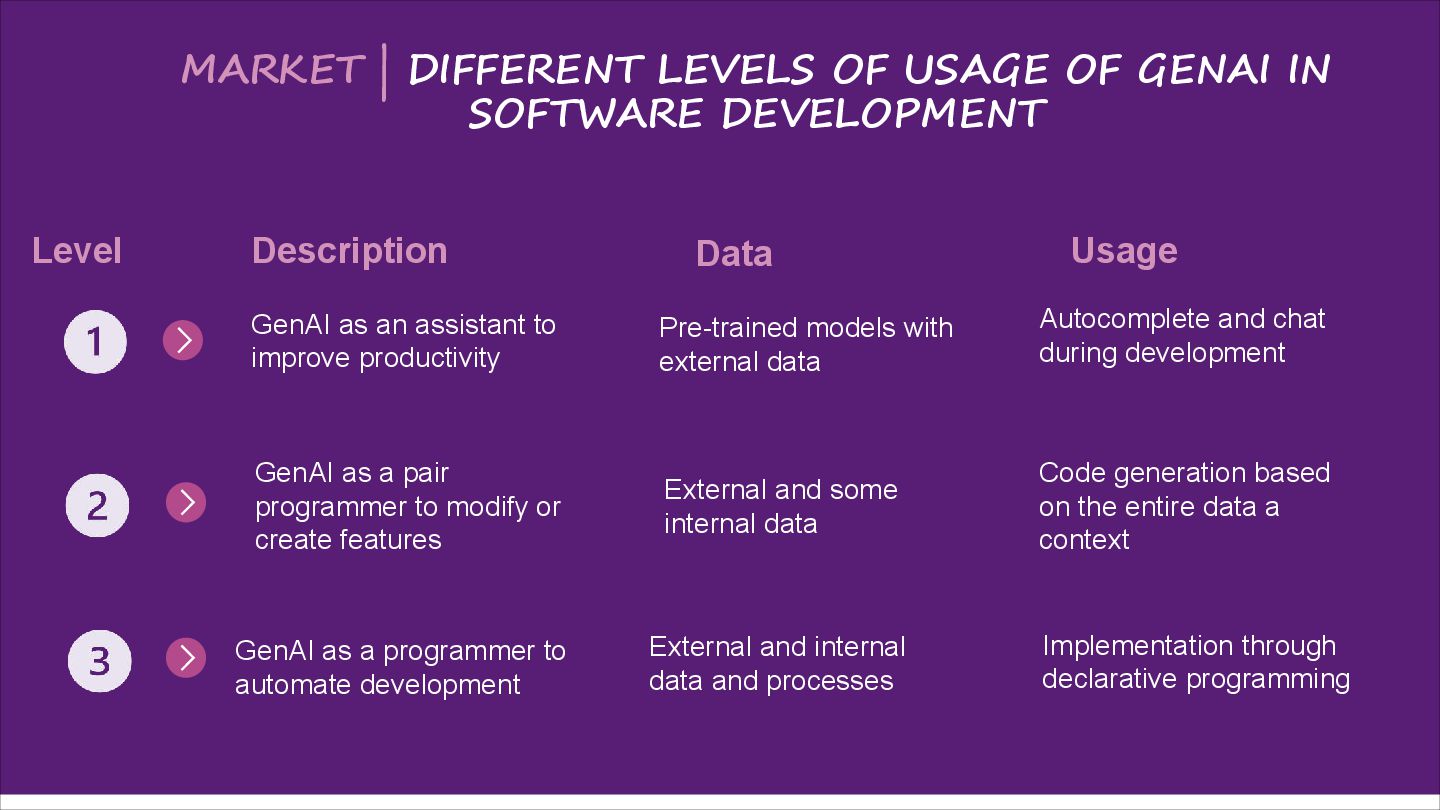 MARKET | DIFFERENT LEVELS OF USAGE OF GENAI IN SOFTWARE DEVELOPMENT

| Level | Description | Data | Usage |
|---|---|---|---|
| 1 | GenAI as an assistant to improve productivity | Pre-trained models with external data | Autocomplete and chat during development |
| 2 | GenAI as a pair programmer to modify or create features | External and some internal data | Code generation based on the entire data a context |
| 3 | GenAI as a programmer to automate development | External and internal data and processes | Implementation through declarative programming |